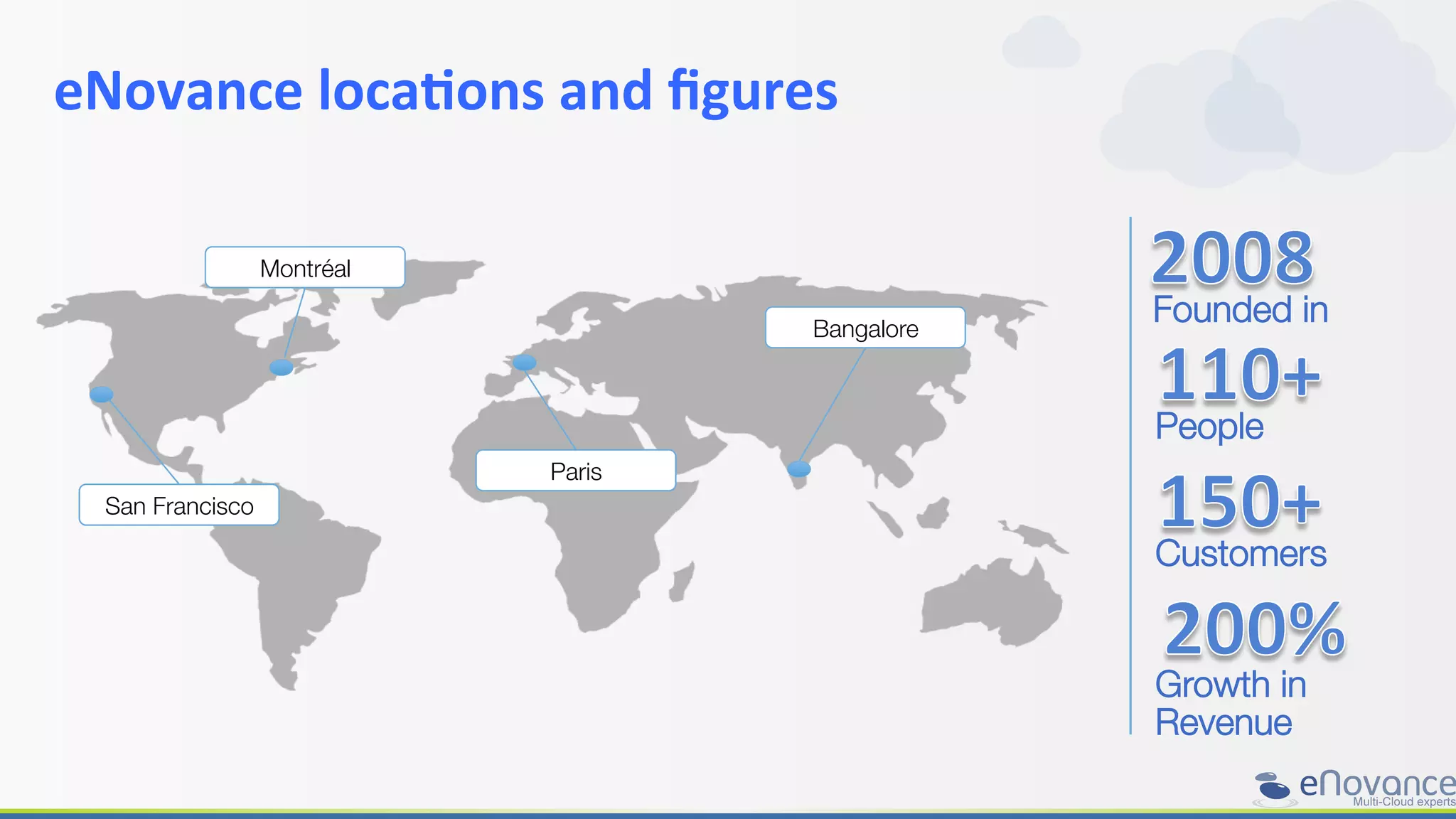 eNovance locations and figures

Montréal

Bangalore

Paris

San Francisco

2008
Founded in

110+
People

150+
Customers

200%
Growth in Revenue

eNovance
Multi-Cloud experts